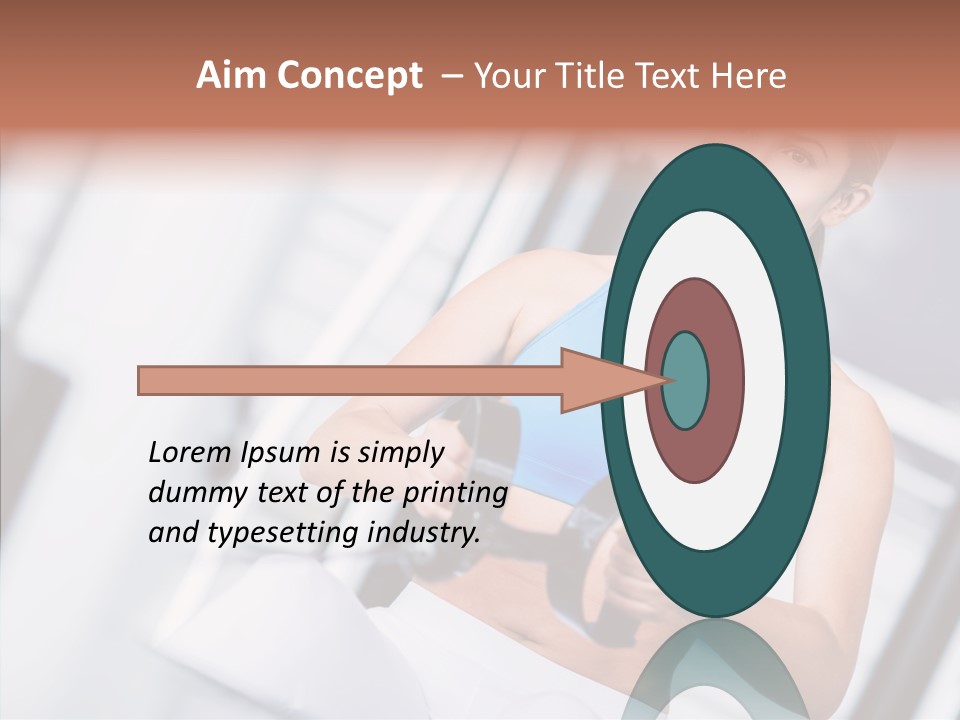 Aim Concept – Your Title Text Here

Lorem Ipsum is simply dummy text of the printing and typesetting industry.